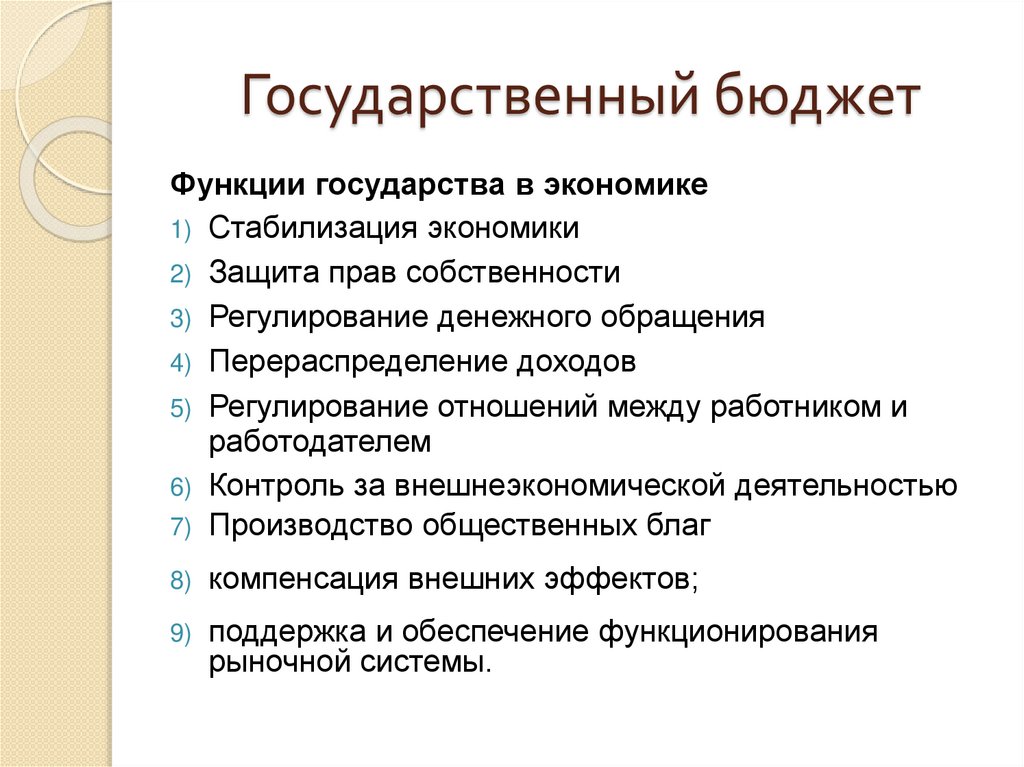 Государственный бюджет

Функции государства в экономике

1) Стабилизация экономики
2) Защита прав собственности
3) Регулирование денежного обращения
4) Перераспределение доходов
5) Регулирование отношений между работником и работодателем
6) Контроль за внешнеэкономической деятельностью
7) Производство общественных благ
8) компенсация внешних эффектов;
9) поддержка и обеспечение функционирования рыночной системы.